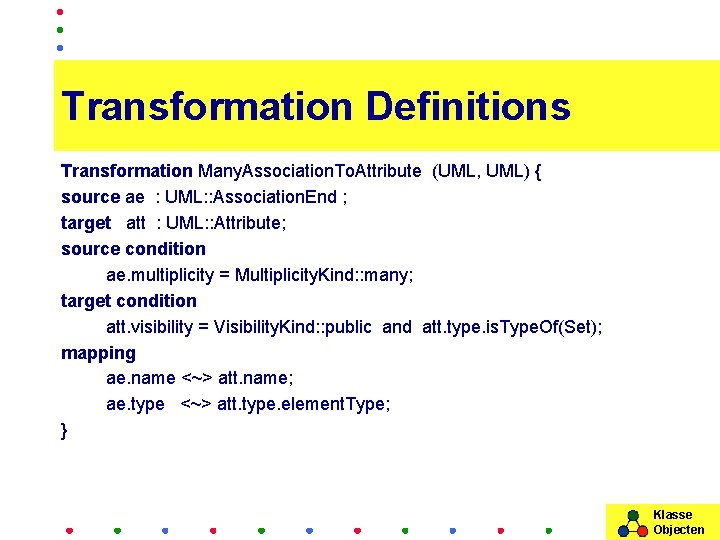 Transformation Definitions

Transformation ManyAssociationToAttribute (UML, UML) {
source ae : UML::AssociationEnd ;
target att : UML::Attribute;
source condition
ae.multiplicity = MultiplicityKind::many;
target condition
att.visibility = VisibilityKind::public and att.type.isTypeOf(Set);
mapping
ae.name <~> att.name;
ae.type <~> att.type.elementType;
}

Klasse
Objecten